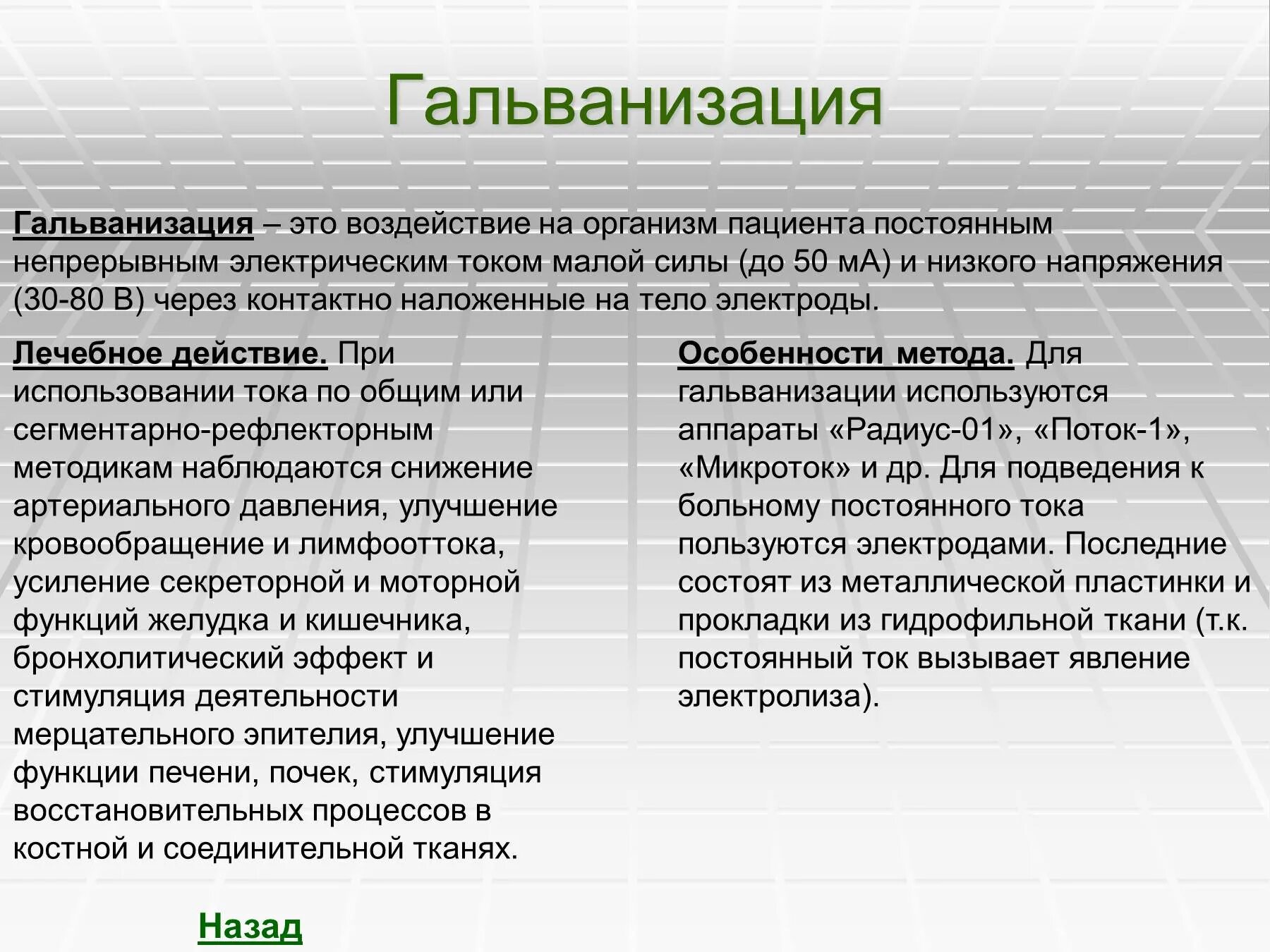 Гальванизация

Гальванизация – это воздействие на организм пациента постоянным непрерывным электрическим током малой силы (до 50 мА) и низкого напряжения (30-80 В) через контактно наложенные на тело электроды.

Лечебное действие. При использовании тока по общим или сегментарно-рефлекторным методикам наблюдаются снижение артериального давления, улучшение кровообращение и лимфооттока, усиление секреторной и моторной функций желудка и кишечника, бронхолитический эффект и стимуляция деятельности мерцательного эпителия, улучшение функции печени, почек, стимуляция восстановительных процессов в костной и соединительной тканях.

Особенности метода. Для гальванизации используются аппараты «Радиус-01», «Поток-1», «Микроток» и др. Для подведения к больному постоянного тока пользуются электродами. Последние состоят из металлической пластинки и прокладки из гидрофильной ткани (т.к. постоянный ток вызывает явление электролиза).

Назад